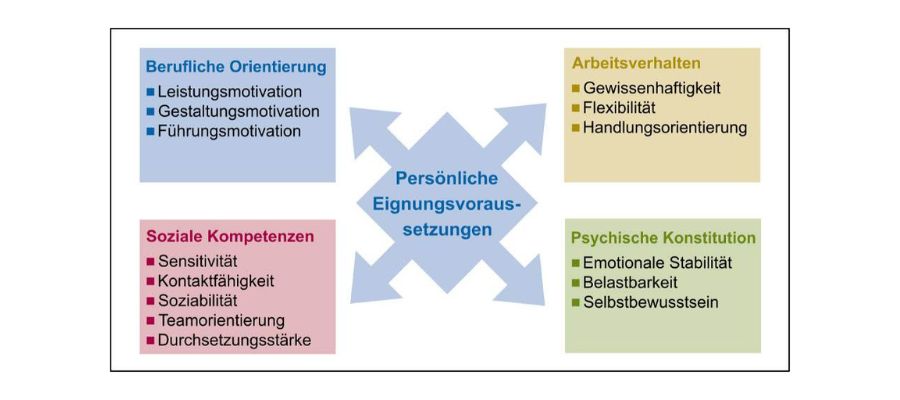 Berufliche Orientierung
■ Leistungsmotivation
■ Gestaltungsmotivation
■ Führungsmotivation

Arbeitsverhalten
■ Gewissenhaftigkeit
■ Flexibilität
■ Handlungsorientierung

Persönliche Eignungsvoraussetzungen

Soziale Kompetenzen
■ Sensitivität
■ Kontaktfähigkeit
■ Soziabilität
■ Teamorientierung
■ Durchsetzungsstärke

Psychische Konstitution
■ Emotionale Stabilität
■ Belastbarkeit
■ Selbstbewusstsein